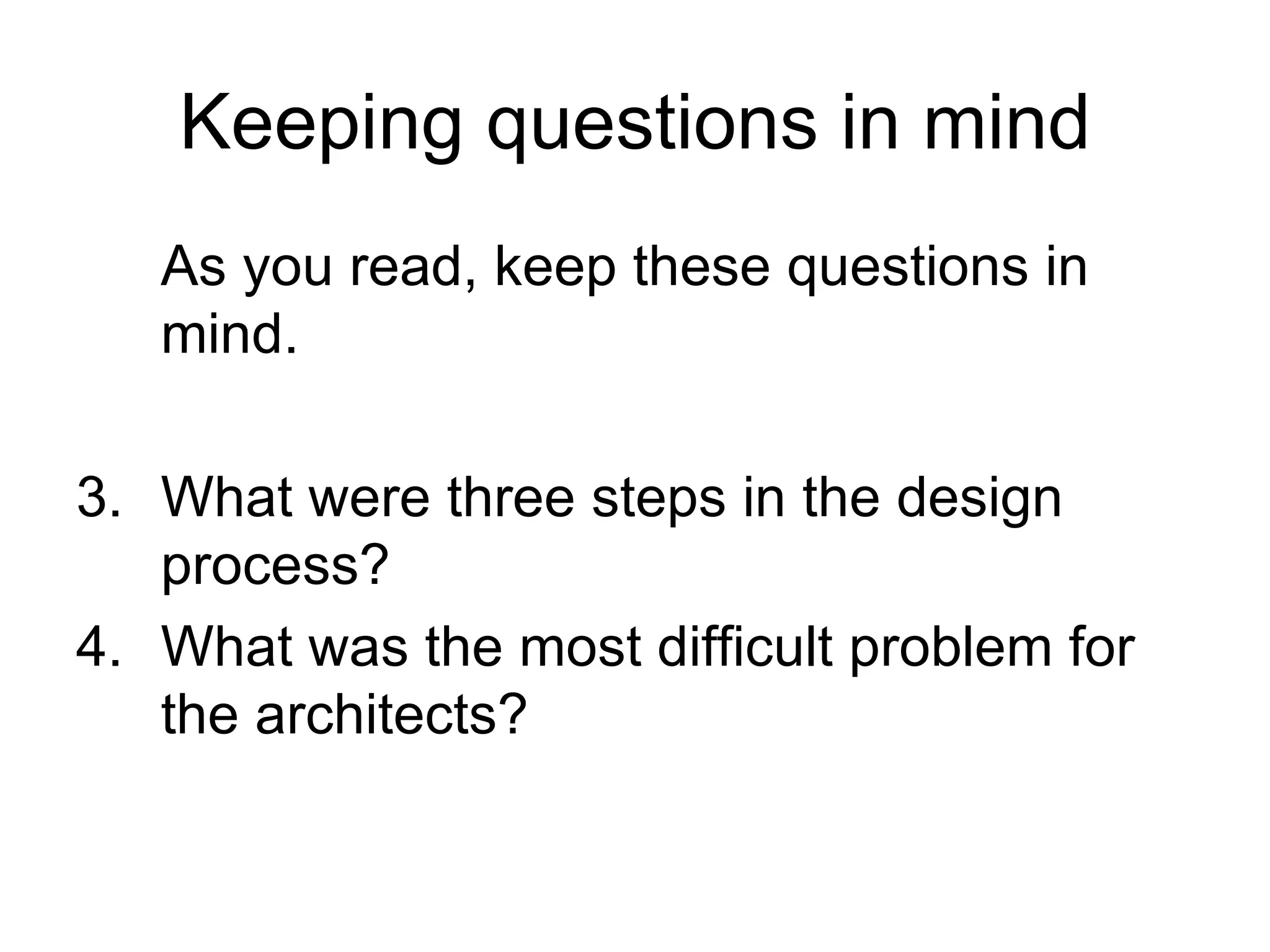 Keeping questions in mind

As you read, keep these questions in mind.

3. What were three steps in the design process?
4. What was the most difficult problem for the architects?